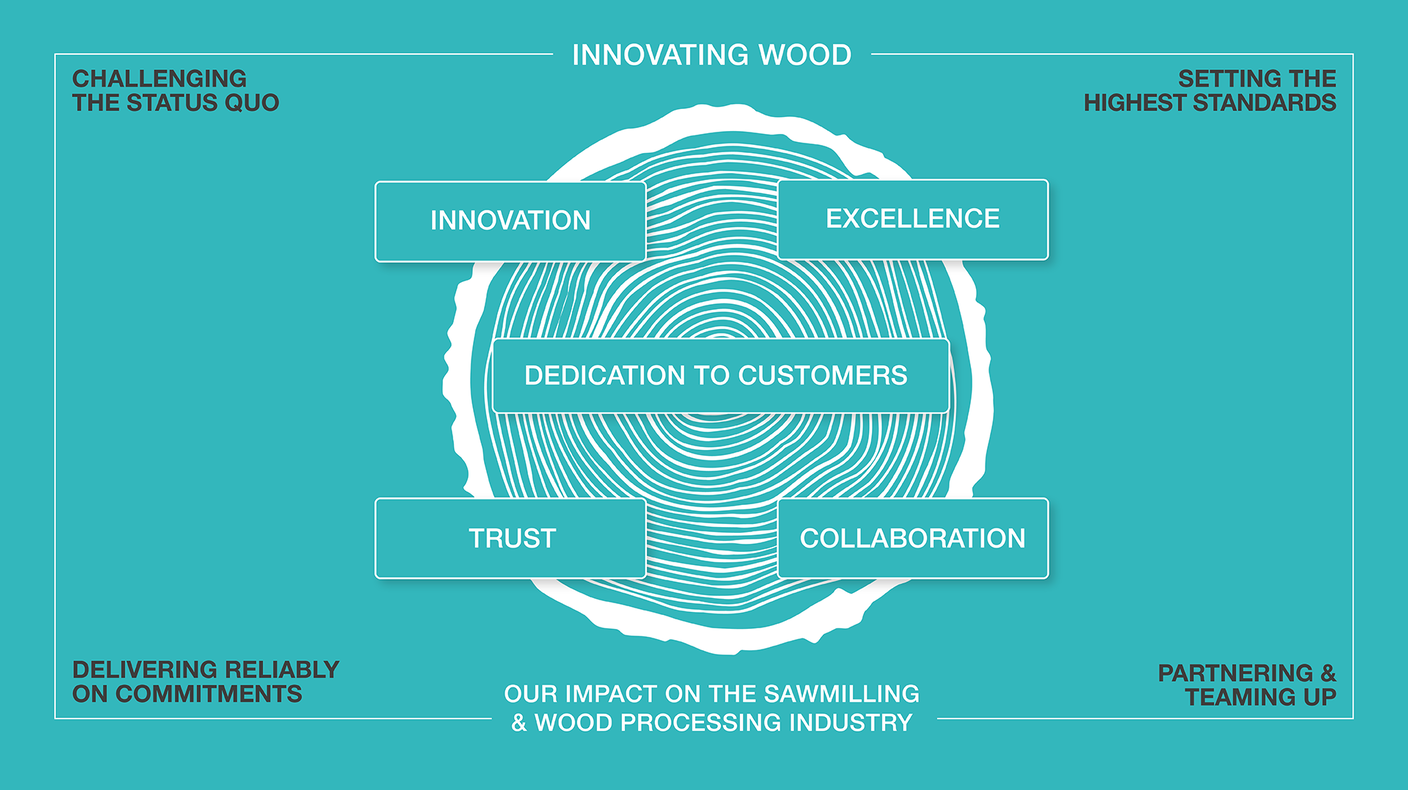 INNOVATING WOOD

CHALLENGING THE STATUS QUO

SETTING THE HIGHEST STANDARDS

INNOVATION

EXCELLENCE

DEDICATION TO CUSTOMERS

TRUST

COLLABORATION

DELIVERING RELIABLY ON COMMITMENTS

PARTNERING & TEAMING UP

OUR IMPACT ON THE SAWMILLING & WOOD PROCESSING INDUSTRY